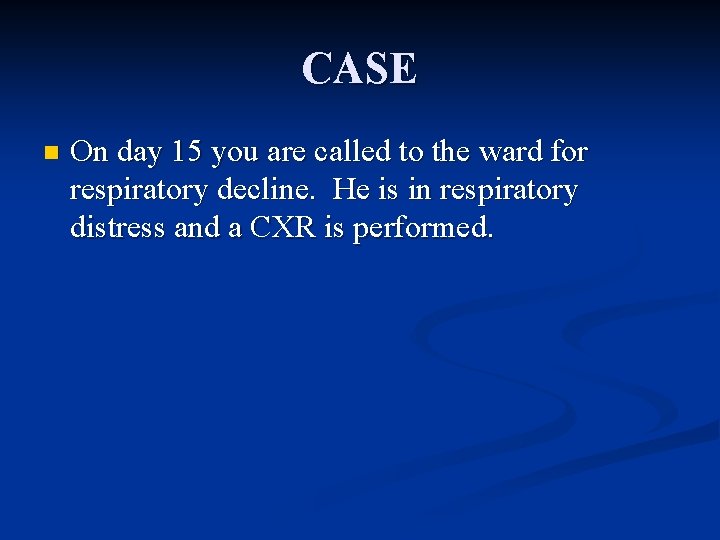 CASE

On day 15 you are called to the ward for respiratory decline. He is in respiratory distress and a CXR is performed.